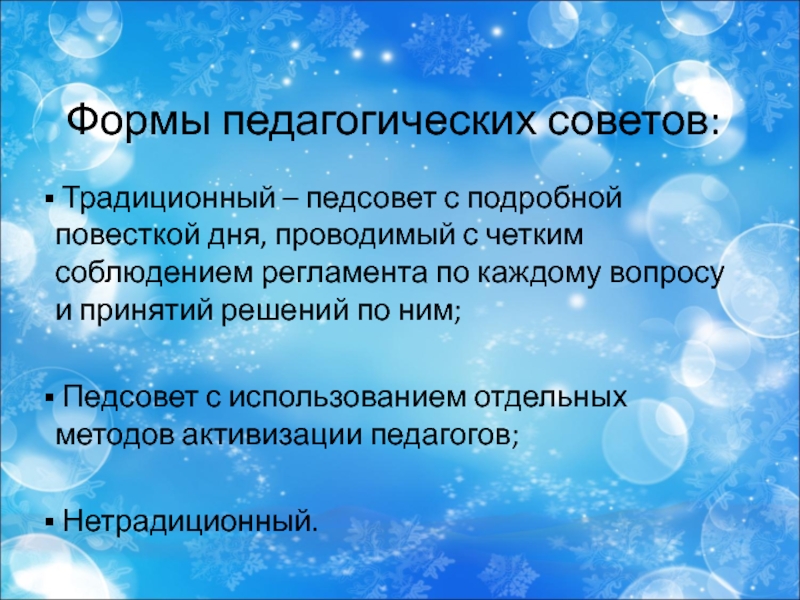 Формы педагогических советов:

▪ Традиционный – педсовет с подробной повесткой дня, проводимый с четким соблюдением регламента по каждому вопросу и принятий решений по ним;

▪ Педсовет с использованием отдельных методов активизации педагогов;

▪ Нетрадиционный.